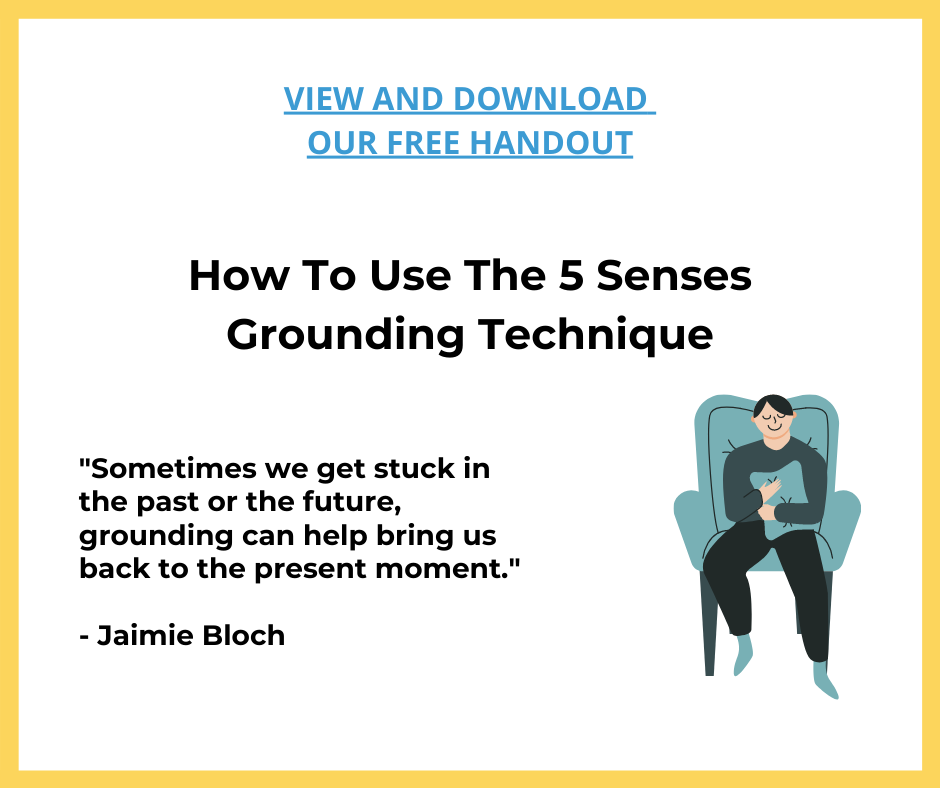 VIEW AND DOWNLOAD OUR FREE HANDOUT

How To Use The 5 Senses Grounding Technique

"Sometimes we get stuck in the past or the future, grounding can help bring us back to the present moment."

- Jaimie Bloch